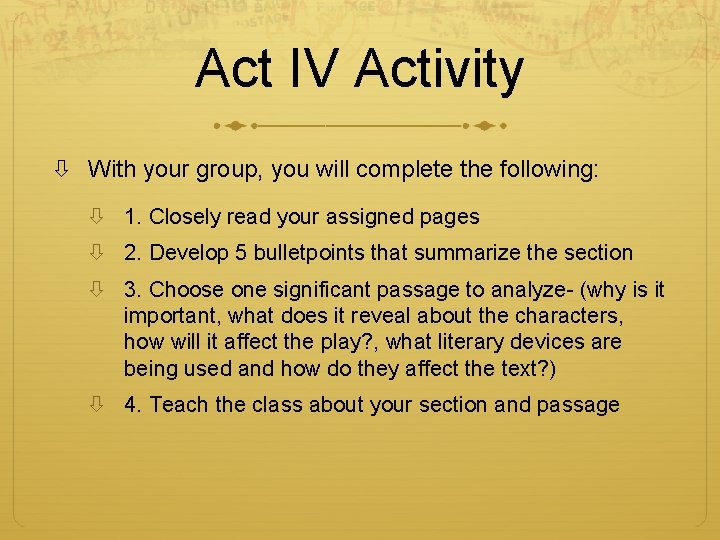 Act IV Activity

With your group, you will complete the following:

1. Closely read your assigned pages

2. Develop 5 bulletpoints that summarize the section

3. Choose one significant passage to analyze- (why is it important, what does it reveal about the characters, how will it affect the play?, what literary devices are being used and how do they affect the text?)

4. Teach the class about your section and passage